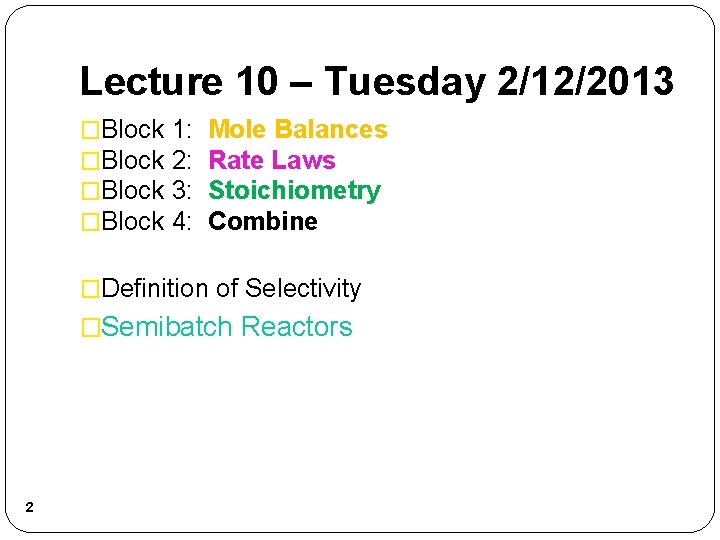 Lecture 10 – Tuesday 2/12/2013

□Block 1: Mole Balances
□Block 2: Rate Laws
□Block 3: Stoichiometry
□Block 4: Combine

□Definition of Selectivity
□Semibatch Reactors

2